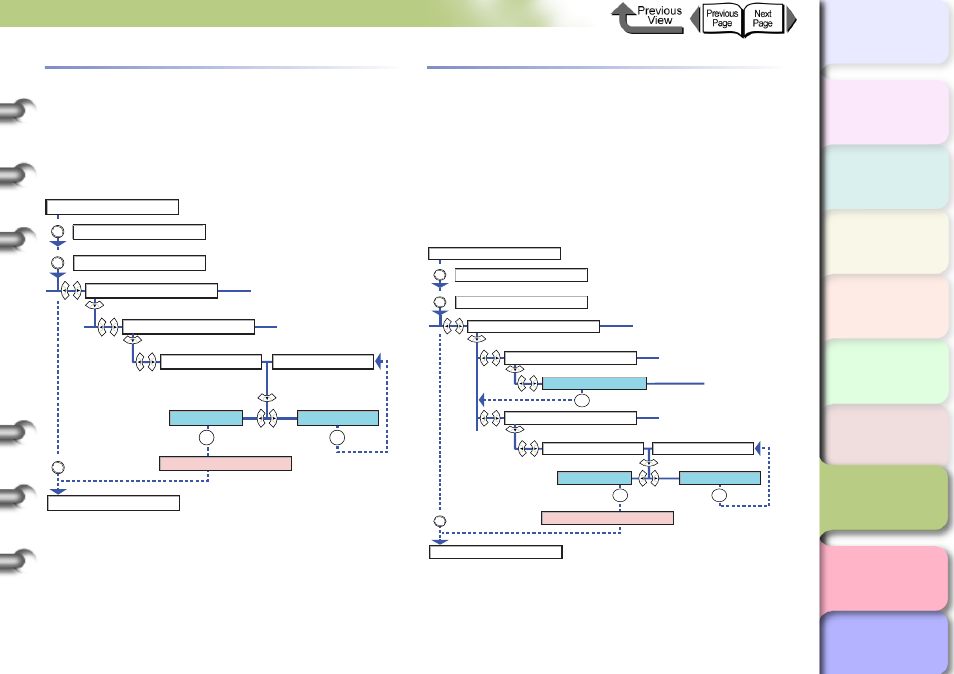 Previous View

Previous Page

Next Page